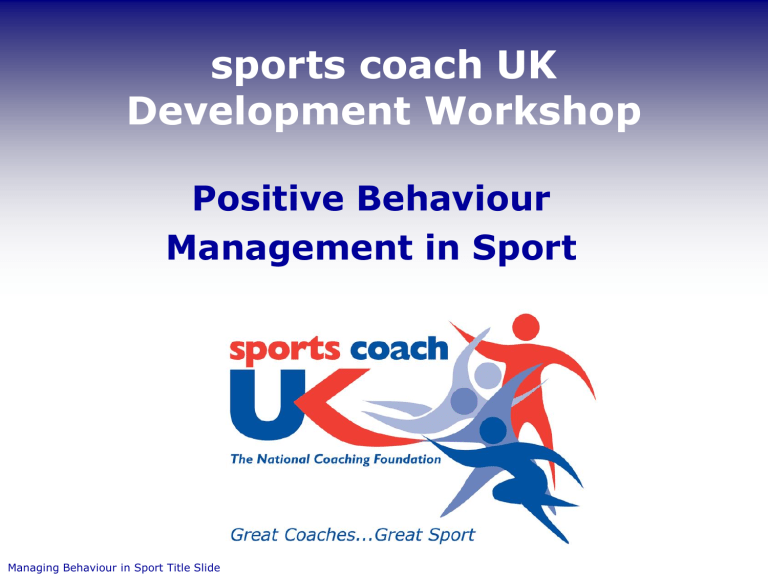 sports coach UK
Development Workshop

Positive Behaviour
Management in Sport

sports coach
UK
The National Coaching Foundation

Great Coaches...Great Sport

Managing Behaviour in Sport Title Slide